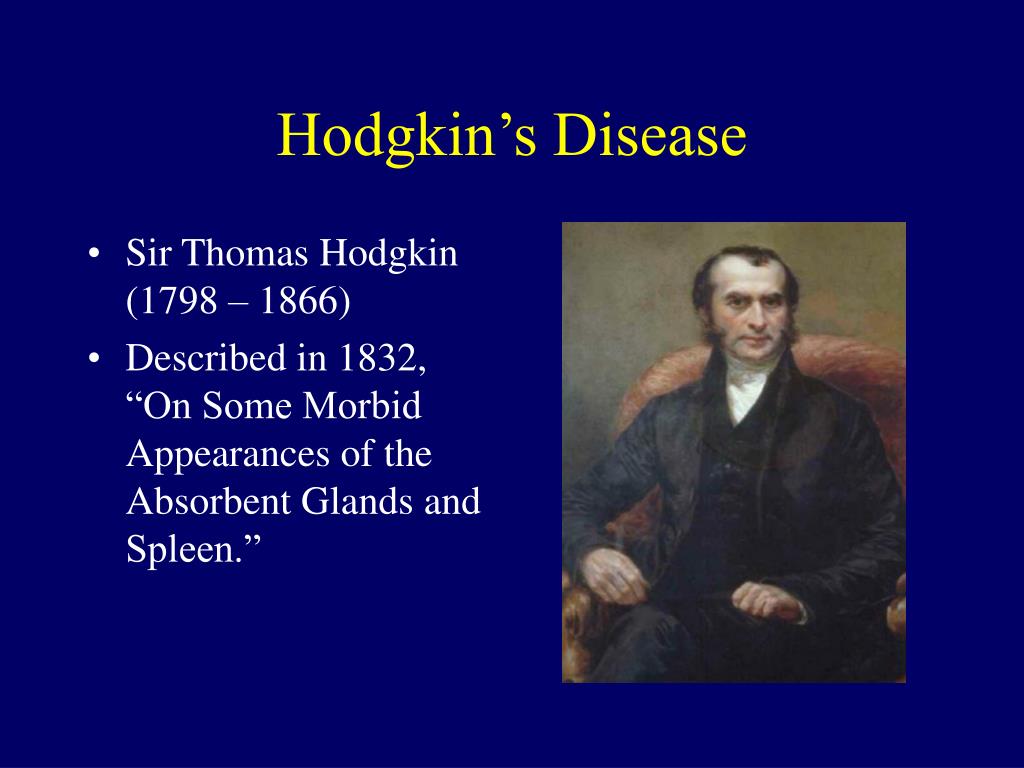 Hodgkin’s Disease

• Sir Thomas Hodgkin (1798 – 1866)
• Described in 1832, “On Some Morbid Appearances of the Absorbent Glands and Spleen.”